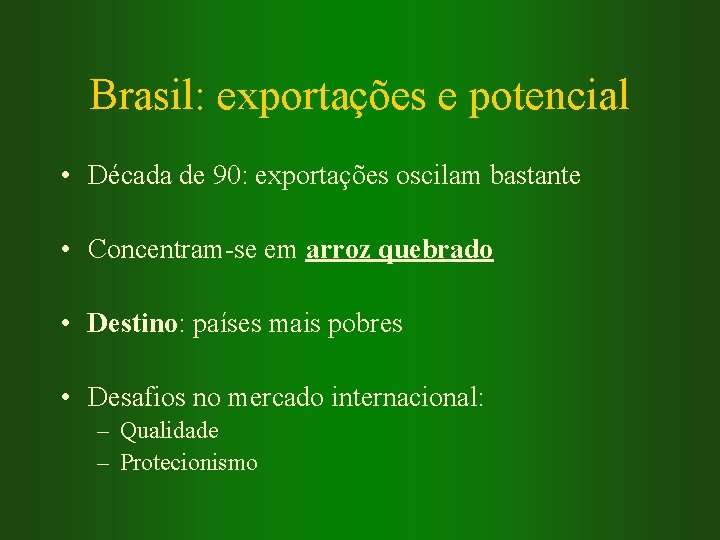 Brasil: exportações e potencial

• Década de 90: exportações oscilam bastante

• Concentram-se em arroz quebrado

• Destino: países mais pobres

• Desafios no mercado internacional:
– Qualidade
– Protecionismo